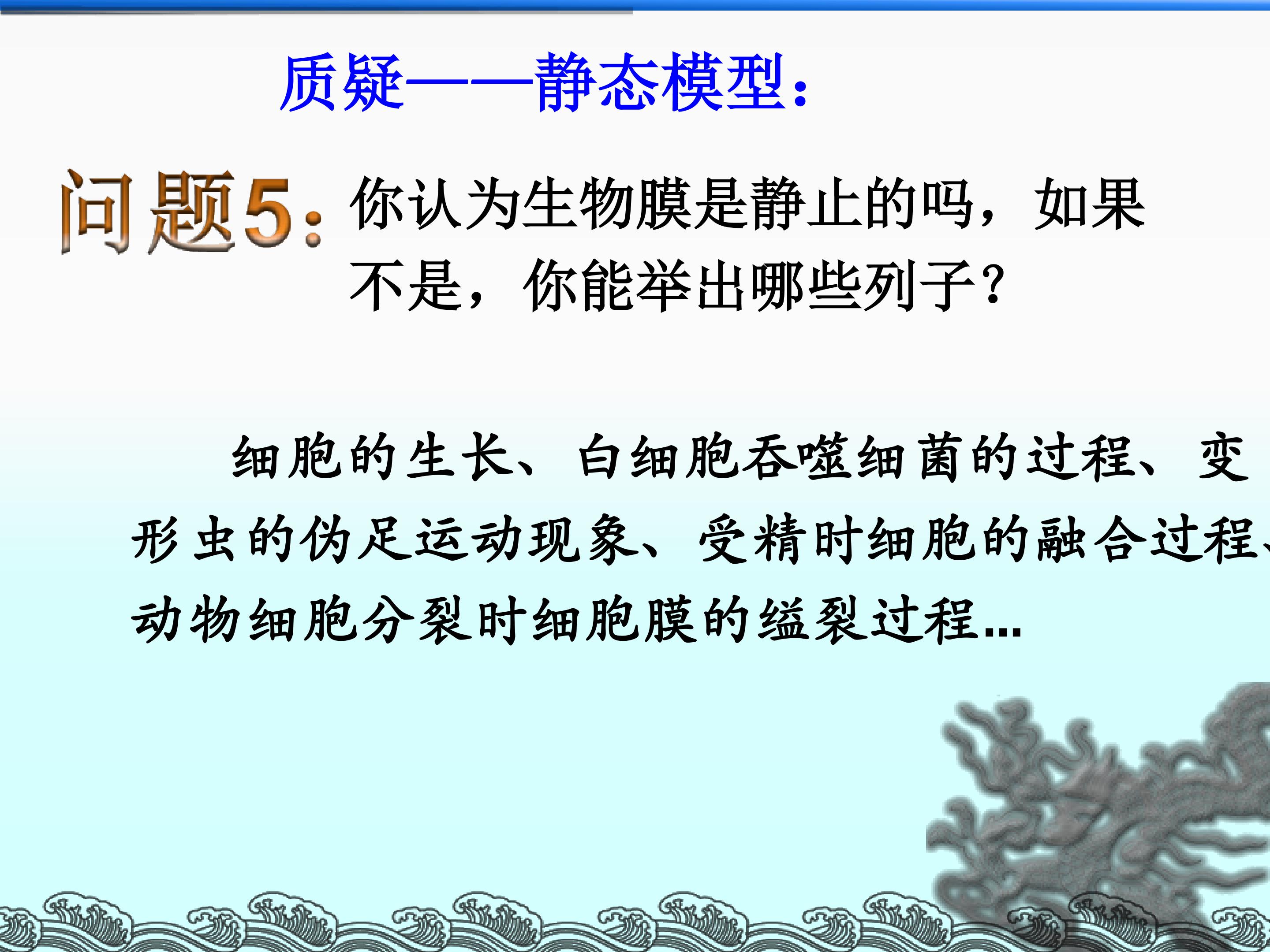 质疑——静态模型：

问题5：你认为生物膜是静止的吗，如果不是，你能举出哪些列子？

细胞的生长、白细胞吞噬细菌的过程、变形虫的伪足运动现象、受精时细胞的融合过程、动物细胞分裂时细胞膜的缢裂过程...